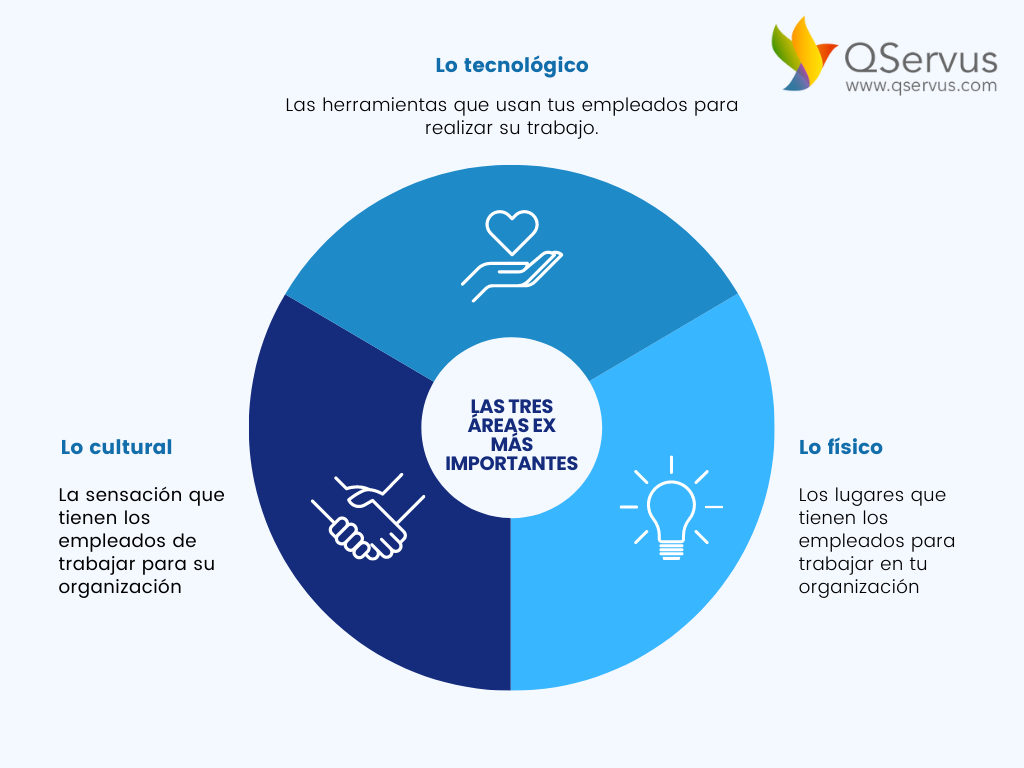 QServus
www.qservus.com

Lo tecnológico

Las herramientas que usan tus empleados para realizar su trabajo.

LAS TRES ÁREAS EX MÁS IMPORTANTES

Lo cultural

La sensación que tienen los empleados de trabajar para su organización

Lo físico

Los lugares que tienen los empleados para trabajar en tu organización